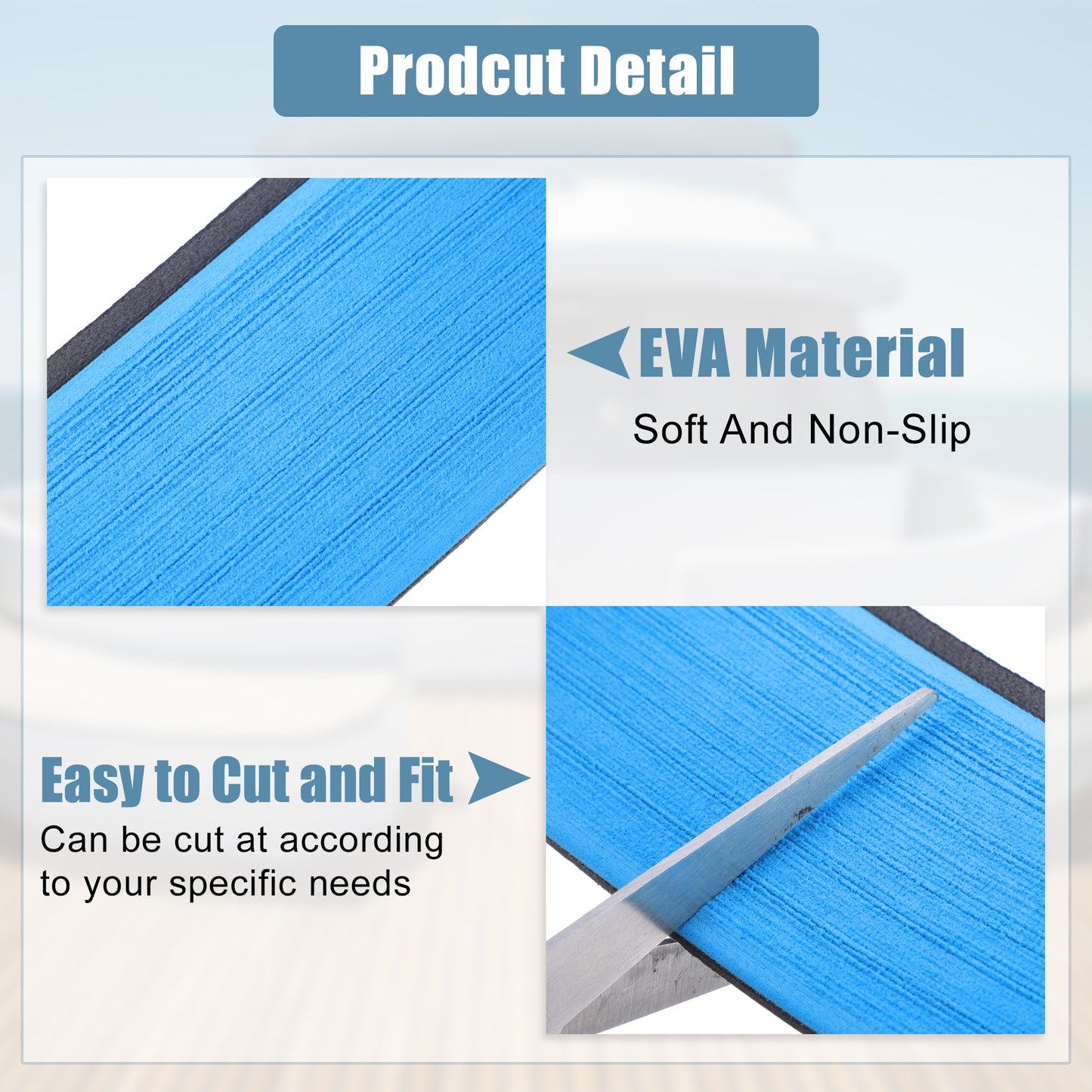 Prodcut Detail

EVA Material

Soft And Non-Slip

Easy to Cut and Fit

Can be cut at according to your specific needs